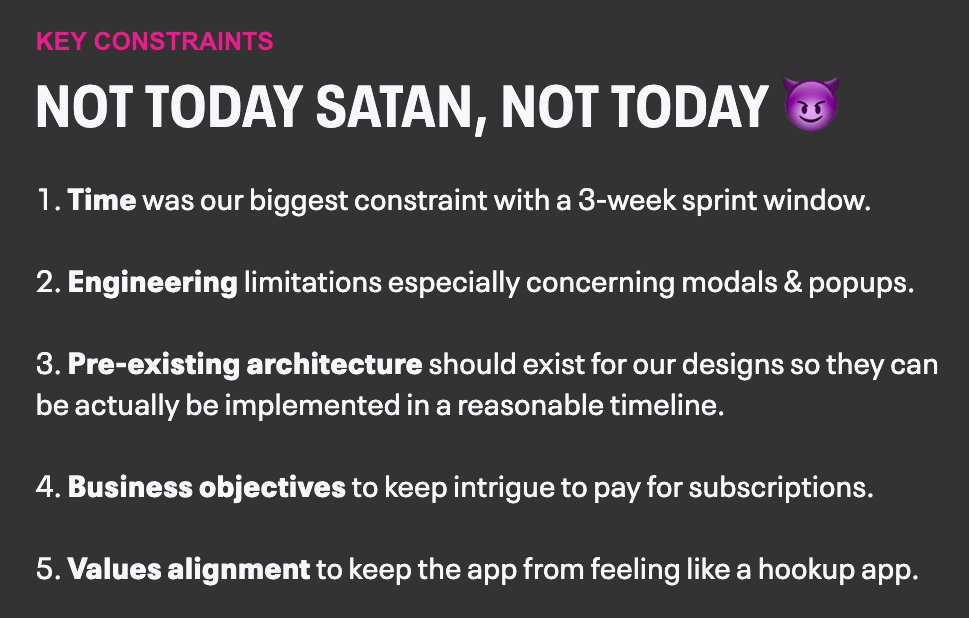 KEY CONSTRAINTS

NOT TODAY SATAN, NOT TODAY 😈

1. Time was our biggest constraint with a 3-week sprint window.

2. Engineering limitations especially concerning modals & popups.

3. Pre-existing architecture should exist for our designs so they can be actually be implemented in a reasonable timeline.

4. Business objectives to keep intrigue to pay for subscriptions.

5. Values alignment to keep the app from feeling like a hookup app.